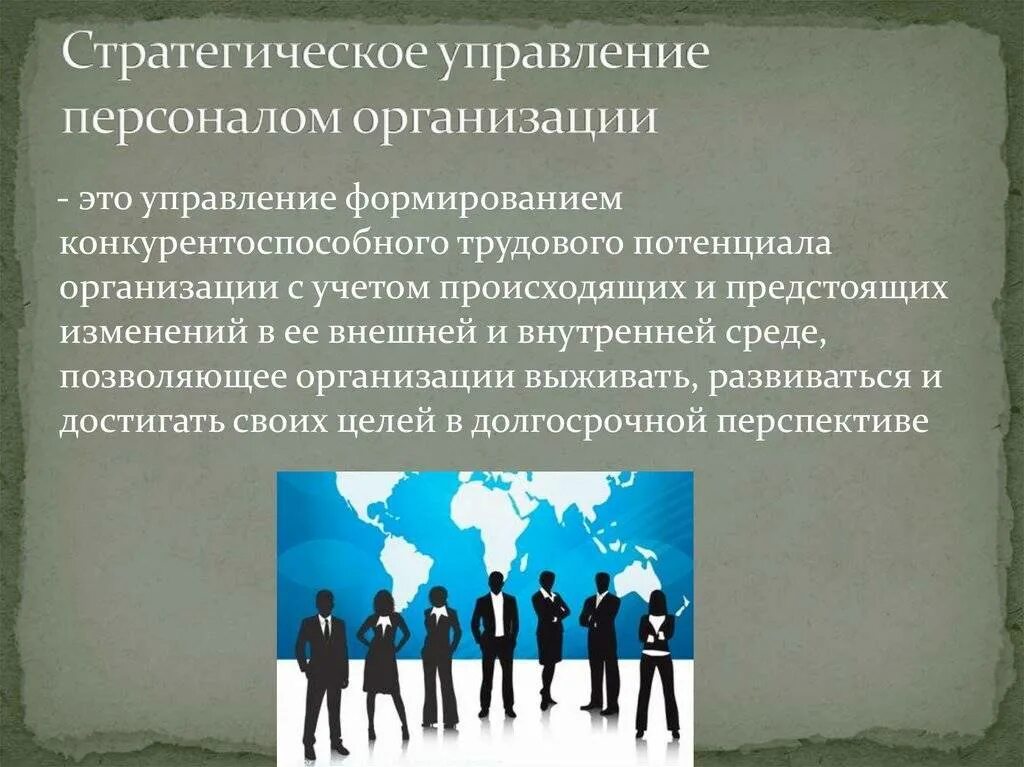 Стратегическое управление персоналом организации

- это управление формированием конкурентоспособного трудового потенциала организации с учетом происходящих и предстоящих изменений в ее внешней и внутренней среде, позволяющее организации выживать, развиваться и достигать своих целей в долгосрочной перспективе